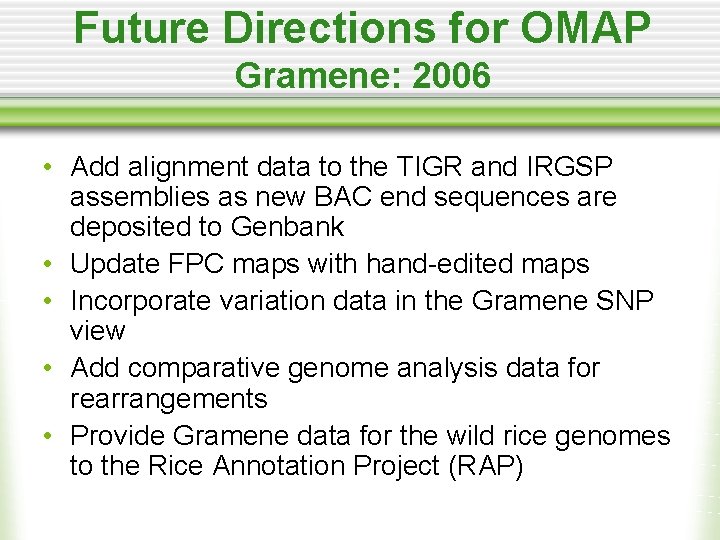 Future Directions for OMAP
Gramene: 2006

• Add alignment data to the TIGR and IRGSP assemblies as new BAC end sequences are deposited to Genbank
• Update FPC maps with hand-edited maps
• Incorporate variation data in the Gramene SNP view
• Add comparative genome analysis data for rearrangements
• Provide Gramene data for the wild rice genomes to the Rice Annotation Project (RAP)